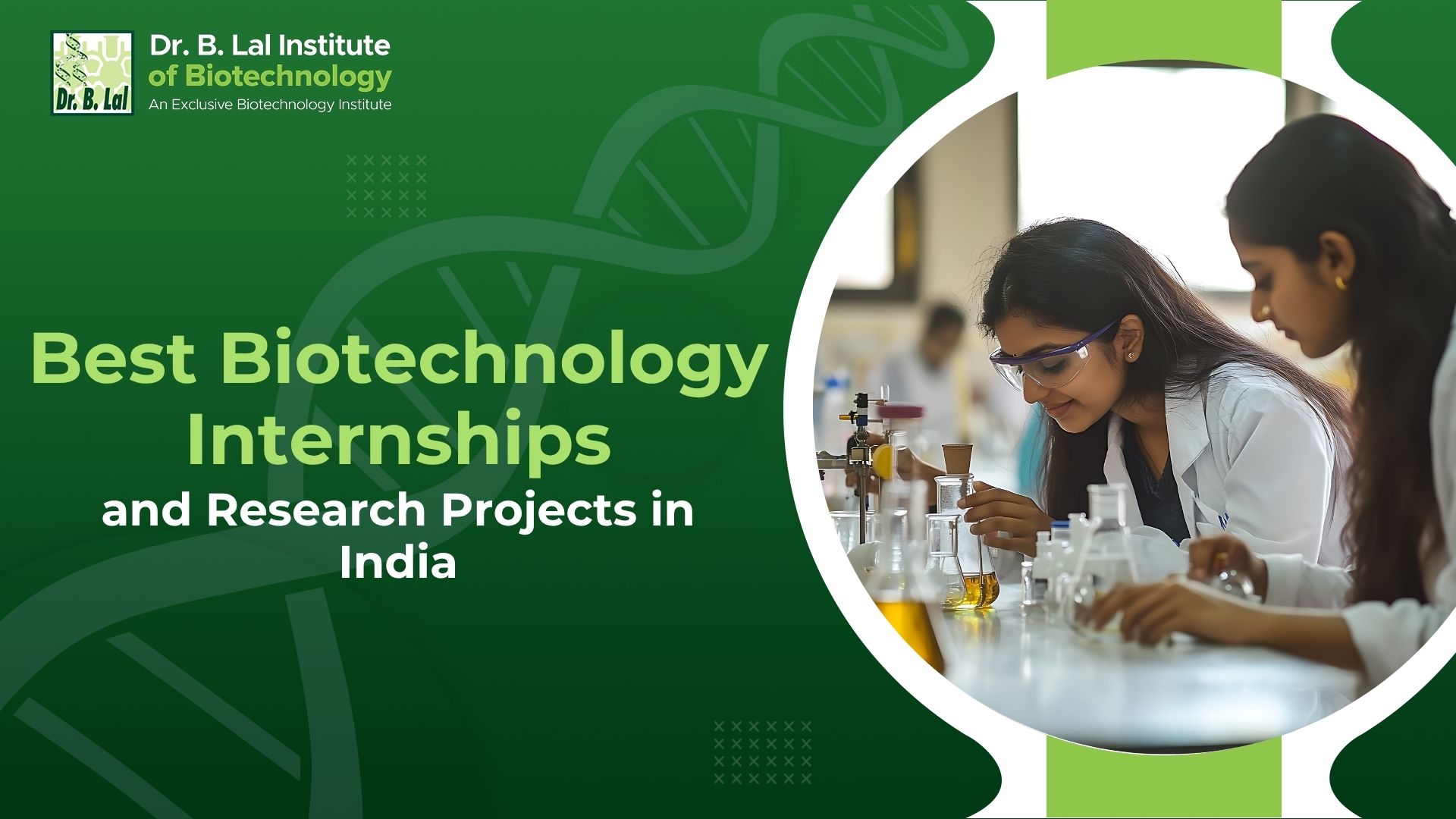 Dr. B. Lal

Dr. B. Lal Institute of Biotechnology
An Exclusive Biotechnology Institute

Best Biotechnology Internships
and Research Projects in India